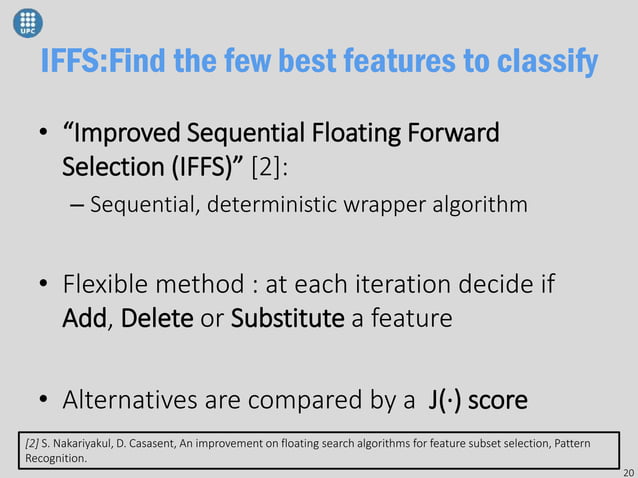 UPC

IFFS:Find the few best features to classify

• “Improved Sequential Floating Forward Selection (IFFS)” [2]:
– Sequential, deterministic wrapper algorithm

• Flexible method : at each iteration decide if Add, Delete or Substitute a feature

• Alternatives are compared by a J(·) score

[2] S. Nakariyakul, D. Casasent, An improvement on floating search algorithms for feature subset selection, Pattern Recognition.

20